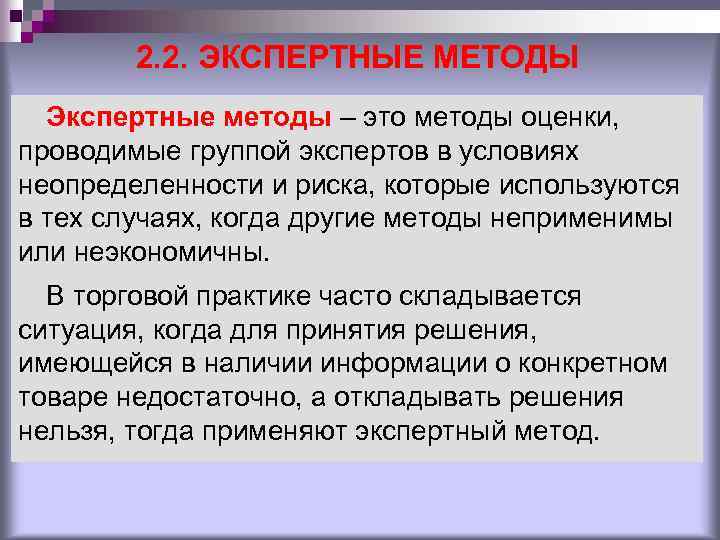 2.2. ЭКСПЕРТНЫЕ МЕТОДЫ

Экспертные методы – это методы оценки, проводимые группой экспертов в условиях неопределенности и риска, которые используются в тех случаях, когда другие методы неприменимы или неэкономичны.

В торговой практике часто складывается ситуация, когда для принятия решения, имеющейся в наличии информации о конкретном товаре недостаточно, а откладывать решения нельзя, тогда применяют экспертный метод.